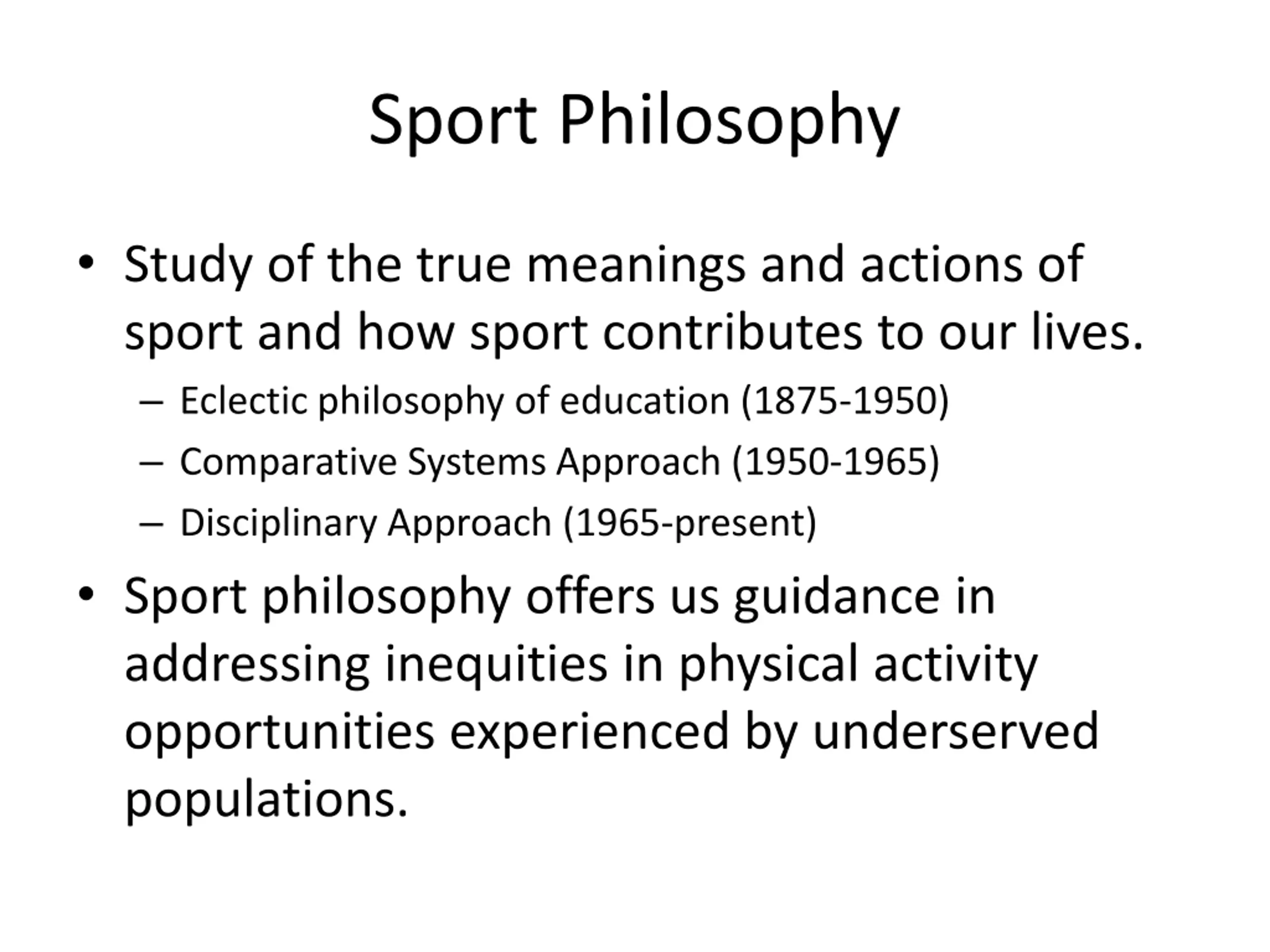 Sport Philosophy

• Study of the true meanings and actions of sport and how sport contributes to our lives.
  – Eclectic philosophy of education (1875-1950)
  – Comparative Systems Approach (1950-1965)
  – Disciplinary Approach (1965-present)

• Sport philosophy offers us guidance in addressing inequities in physical activity opportunities experienced by underserved populations.